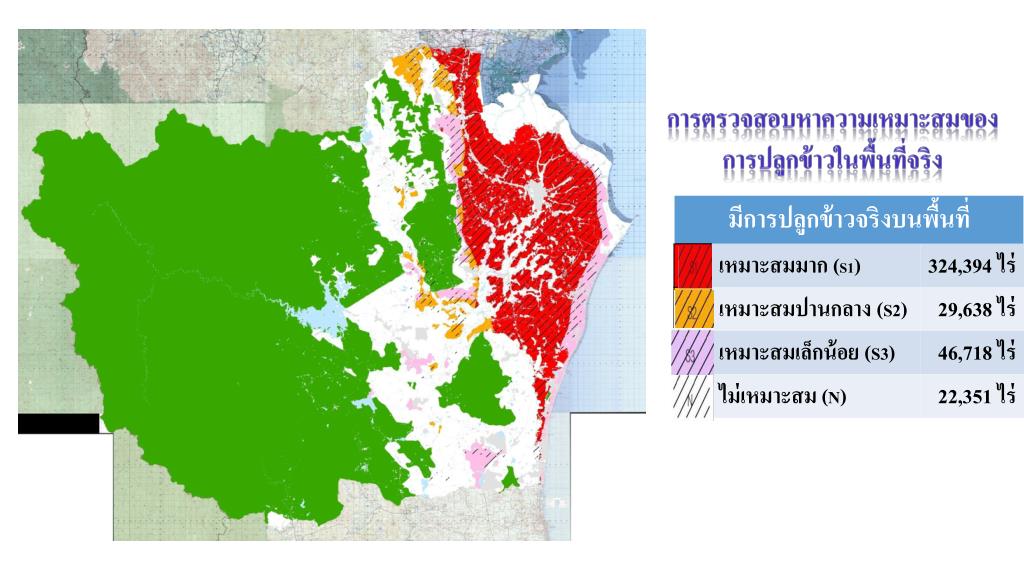 การตรวจสอบหาความเหมาะสมของการปลูกข้าวในพื้นที่จริง

| มีการปลูกข้าวจริงบนพื้นที่ | |
|---|---|
| เหมาะสมมาก (S1) | 324,394 ไร่ |
| เหมาะสมปานกลาง (S2) | 29,638 ไร่ |
| เหมาะสมเล็กน้อย (S3) | 46,718 ไร่ |
| ไม่เหมาะสม (N) | 22,351 ไร่ |